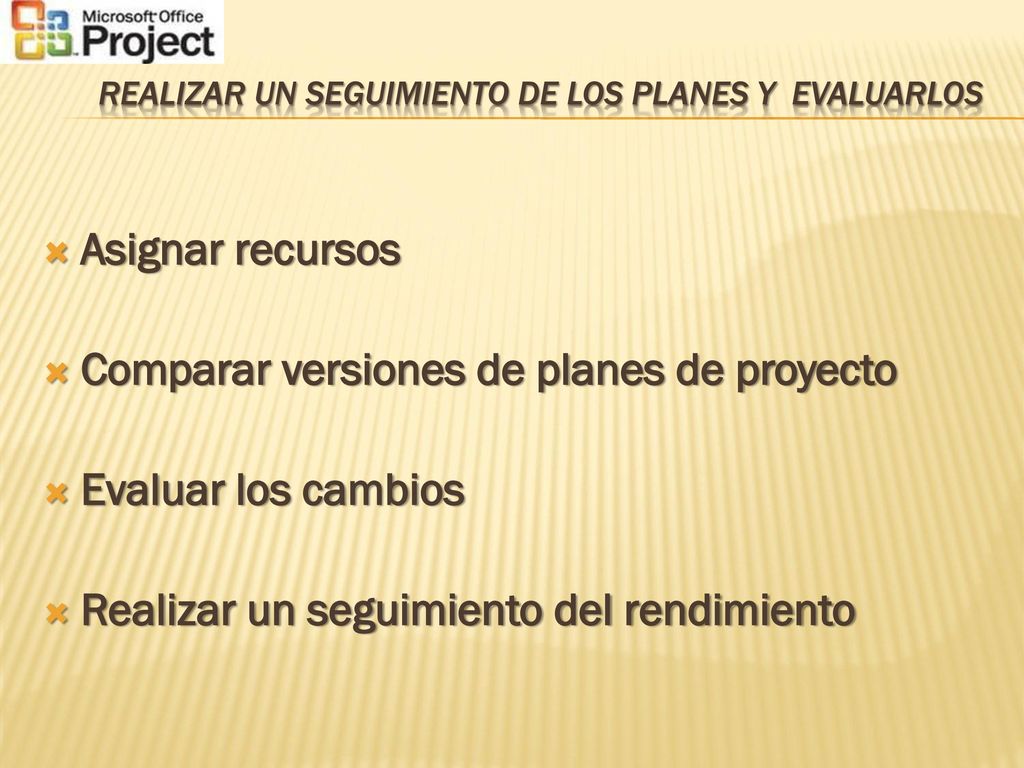 Microsoft Office Project

REALIZAR UN SEGUIMIENTO DE LOS PLANES Y EVALUARLOS

Asignar recursos

Comparar versiones de planes de proyecto

Evaluar los cambios

Realizar un seguimiento del rendimiento